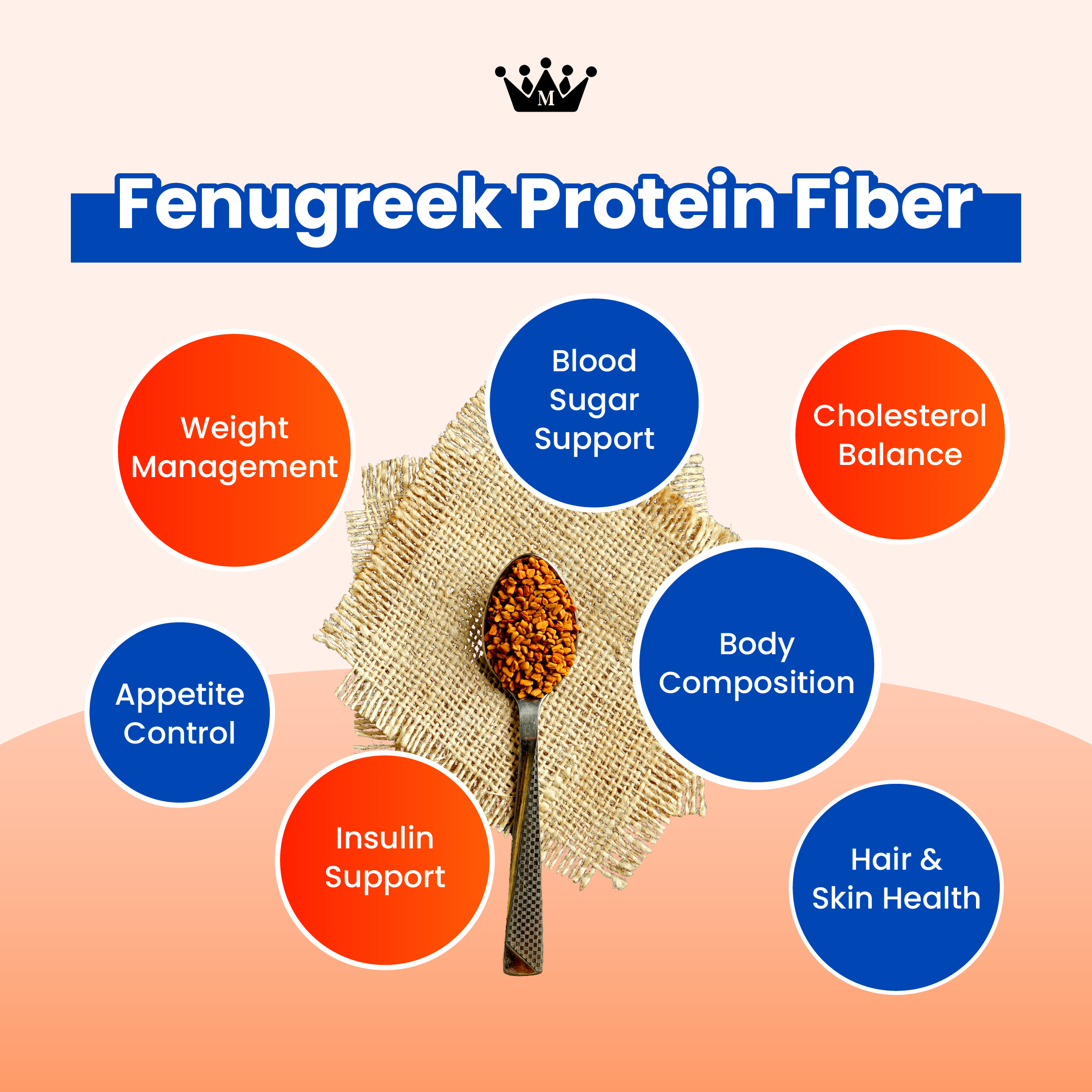 M

Fenugreek Protein Fiber

Weight Management

Blood Sugar Support

Cholesterol Balance

Appetite Control

Body Composition

Insulin Support

Hair & Skin Health